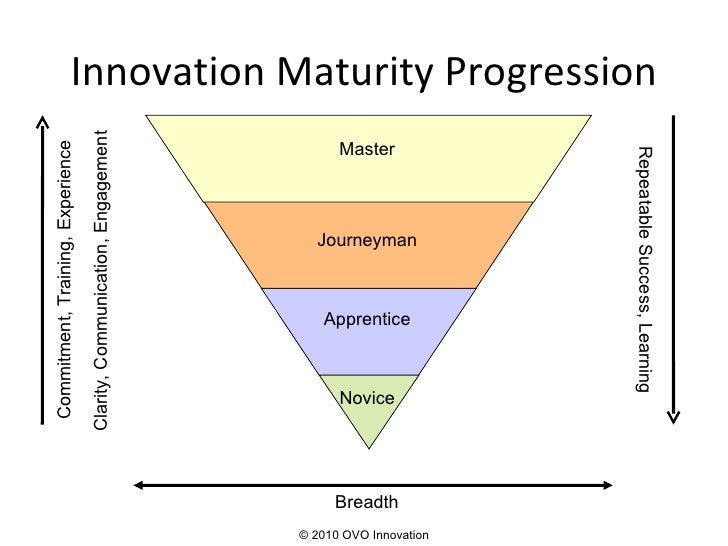 Innovation Maturity Progression

Commitment, Training, Experience

Clarity, Communication, Engagement

Master

Journeyman

Apprentice

Novice

Repeatable Success, Learning

Breadth

© 2010 OVO Innovation